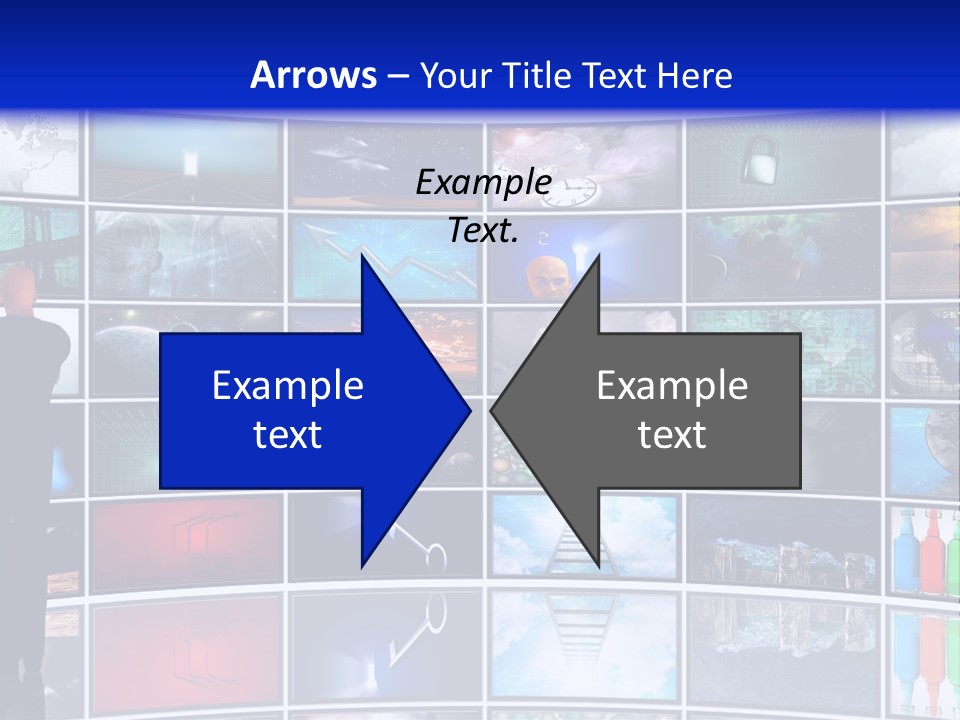 Arrows – Your Title Text Here

Example Text.

Example text

Example text